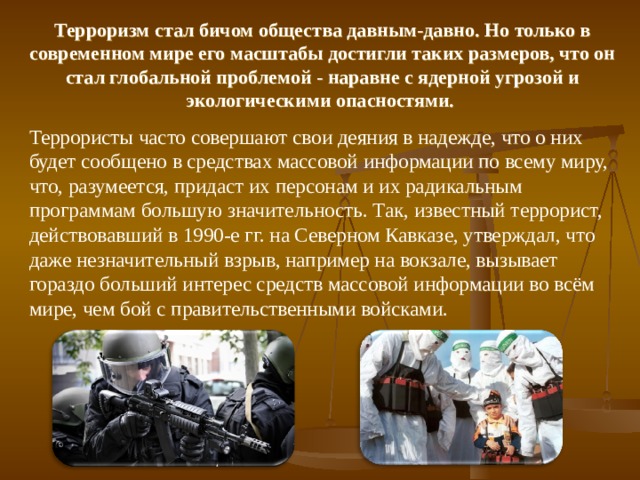 Терроризм стал бичом общества давным-давно. Но только в современном мире его масштабы достигли таких размеров, что он стал глобальной проблемой - наравне с ядерной угрозой и экологическими опасностями.

Террористы часто совершают свои деяния в надежде, что о них будет сообщено в средствах массовой информации по всему миру, что, разумеется, придаст их персонам и их радикальным программам большую значительность. Так, известный террорист, действовавший в 1990-е гг. на Северном Кавказе, утверждал, что даже незначительный взрыв, например на вокзале, вызывает гораздо больший интерес средств массовой информации во всём мире, чем бой с правительственными войсками.